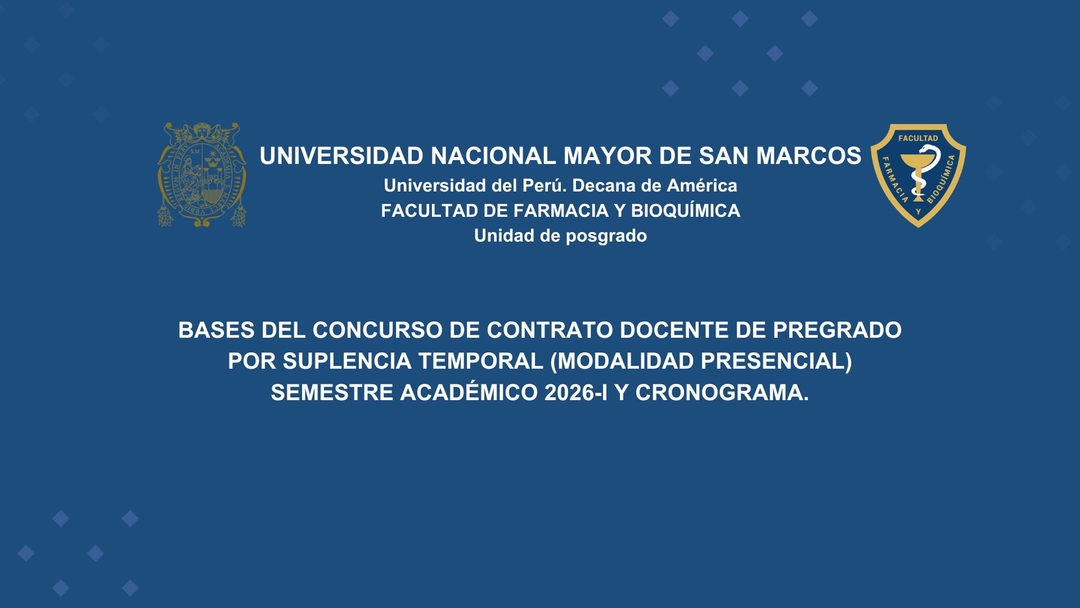 UNIVERSIDAD NACIONAL MAYOR DE SAN MARCOS
Universidad del Perú. Decana de América
FACULTAD DE FARMACIA Y BIOQUÍMICA
Unidad de posgrado

FACULTAD
FARMACIA Y BIOQUÍMICA

BASES DEL CONCURSO DE CONTRATO DOCENTE DE PREGRADO POR SUPLENCIA TEMPORAL (MODALIDAD PRESENCIAL) SEMESTRE ACADÉMICO 2026-I Y CRONOGRAMA.